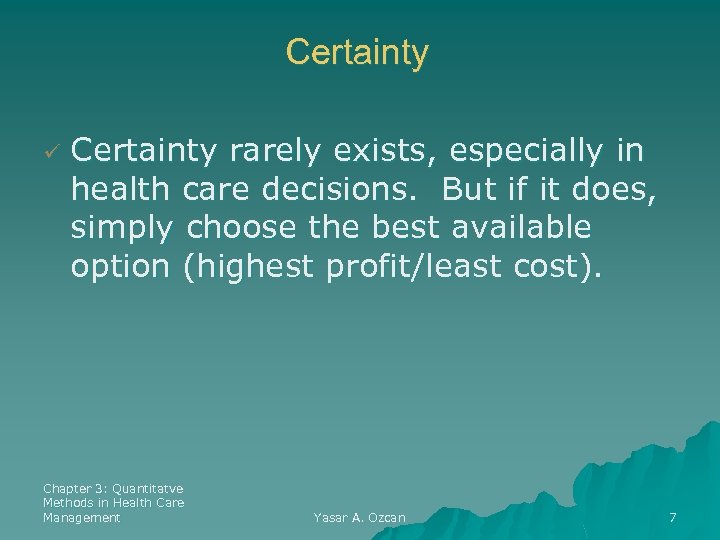 Certainty

✓ Certainty rarely exists, especially in health care decisions. But if it does, simply choose the best available option (highest profit/least cost).

Chapter 3: Quantitatve Methods in Health Care Management

Yasar A. Ozcan

7